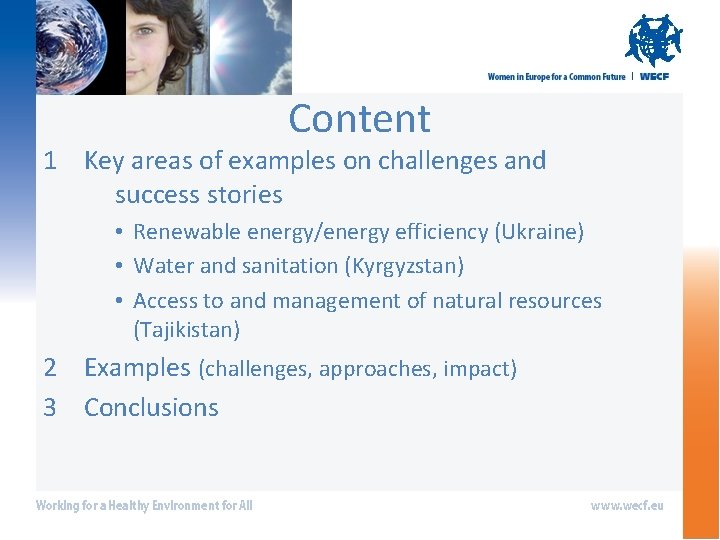 Women in Europe for a Common Future | WECF

Content

1 Key areas of examples on challenges and success stories

• Renewable energy/energy efficiency (Ukraine)
• Water and sanitation (Kyrgyzstan)
• Access to and management of natural resources (Tajikistan)

2 Examples (challenges, approaches, impact)

3 Conclusions

Working for a Healthy Environment for All

www.wecf.eu